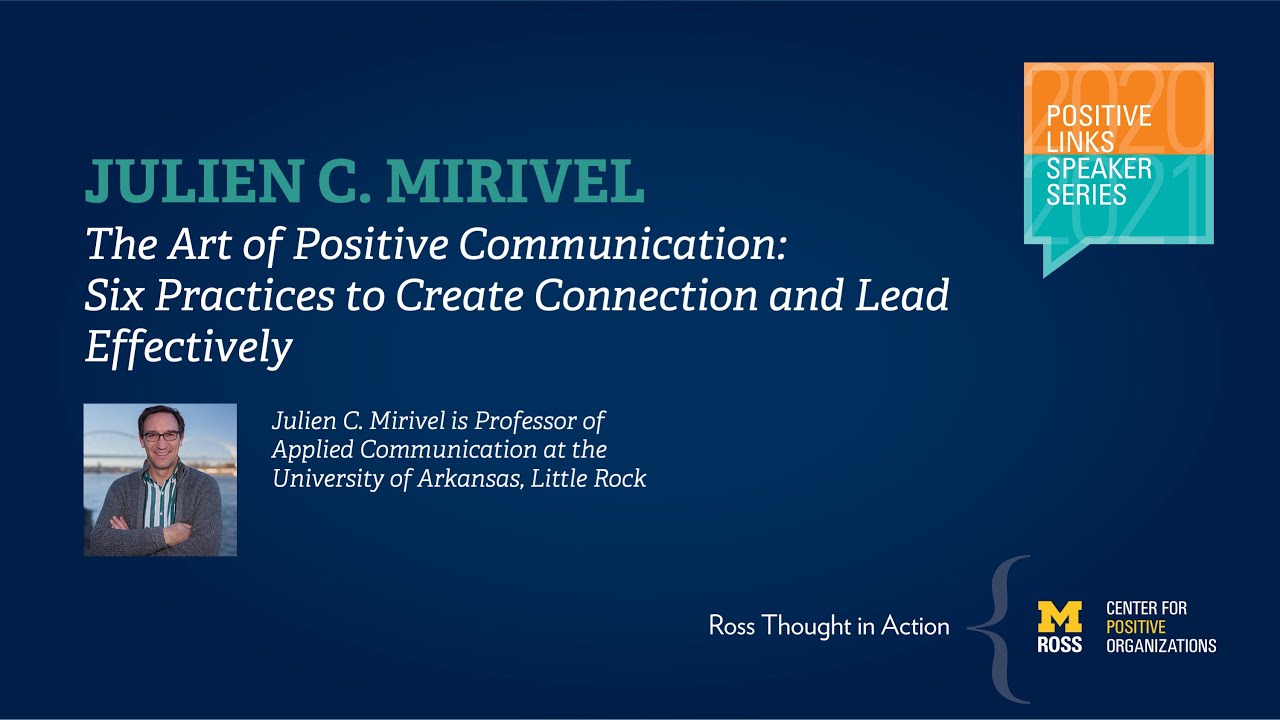 2020
POSITIVE LINKS SPEAKER SERIES
2021

JULIEN C. MIRIVEL

The Art of Positive Communication: Six Practices to Create Connection and Lead Effectively

Julien C. Mirivel is Professor of Applied Communication at the University of Arkansas, Little Rock

Ross Thought in Action

M ROSS

CENTER FOR POSITIVE ORGANIZATIONS